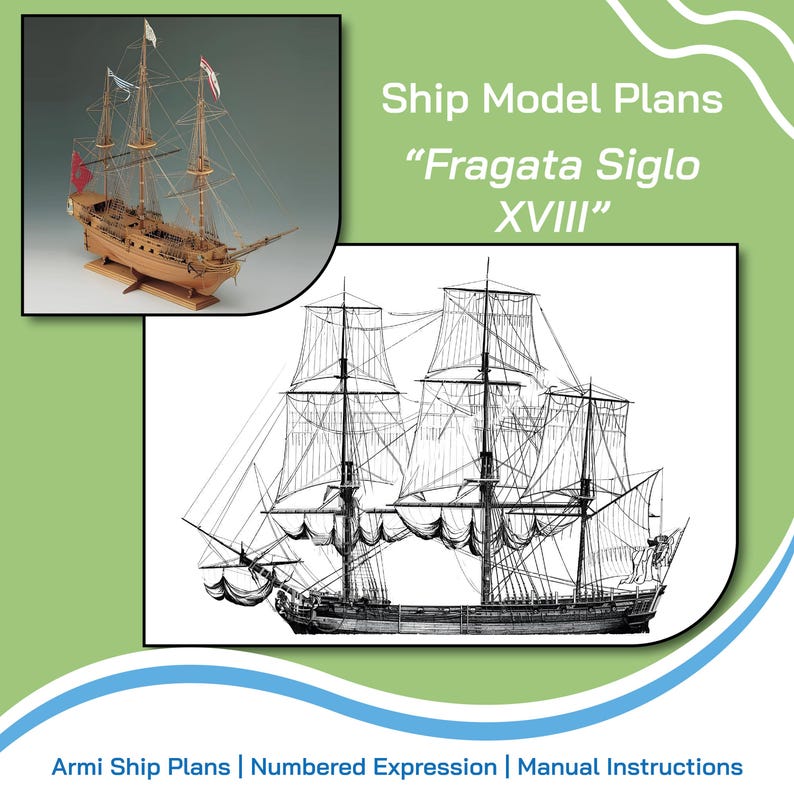 Ship Model Plans

"Fragata Siglo XVIII"

Armi Ship Plans | Numbered Expression | Manual Instructions